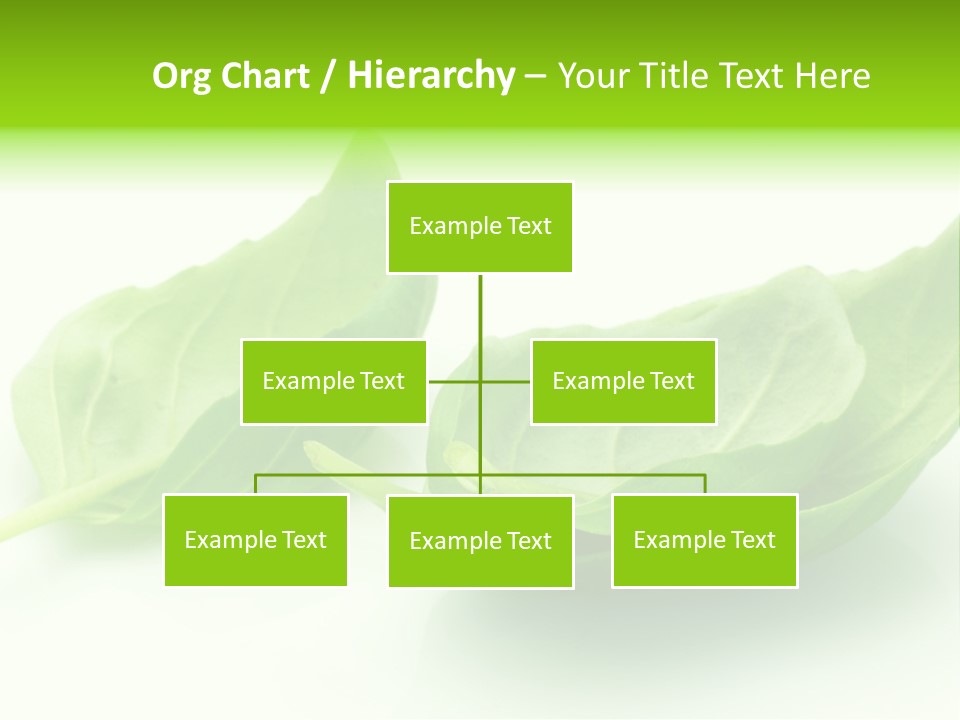 Org Chart / Hierarchy – Your Title Text Here

Example Text

Example Text

Example Text

Example Text

Example Text

Example Text